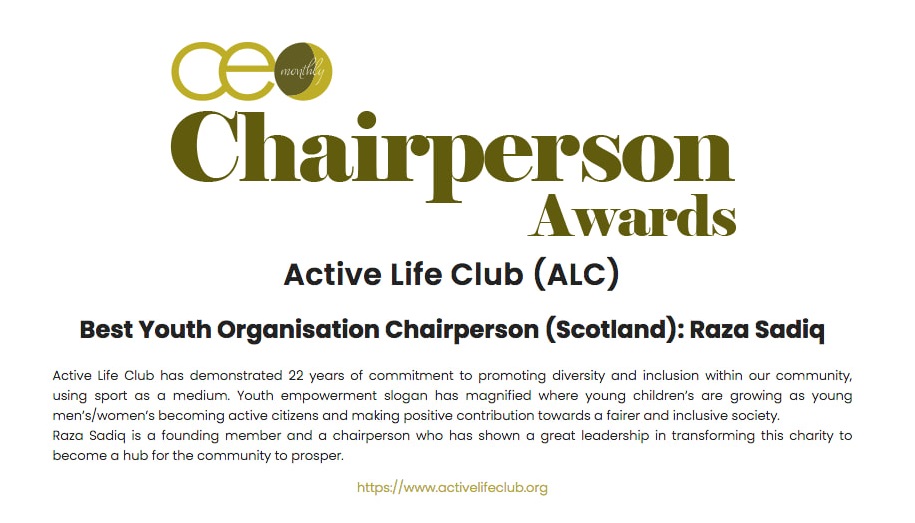 ceo monthly

Chairperson Awards

Active Life Club (ALC)

Best Youth Organisation Chairperson (Scotland): Raza Sadiq

Active Life Club has demonstrated 22 years of commitment to promoting diversity and inclusion within our community, using sport as a medium. Youth empowerment slogan has magnified where young children's are growing as young men's/women's becoming active citizens and making positive contribution towards a fairer and inclusive society.
Raza Sadiq is a founding member and a chairperson who has shown a great leadership in transforming this charity to become a hub for the community to prosper.

https://www.activelifeclub.org